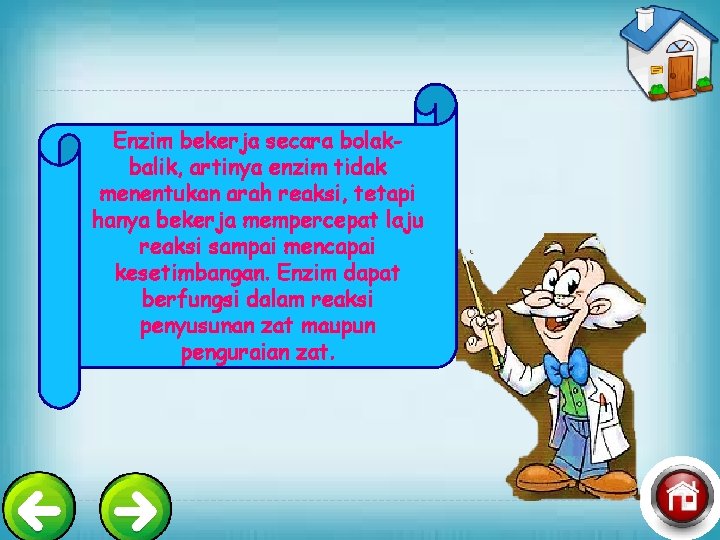 Enzim bekerja secara bolak-balik, artinya enzim tidak menentukan arah reaksi, tetapi hanya bekerja mempercepat laju reaksi sampai mencapai kesetimbangan. Enzim dapat berfungsi dalam reaksi penyusunan zat maupun penguraian zat.